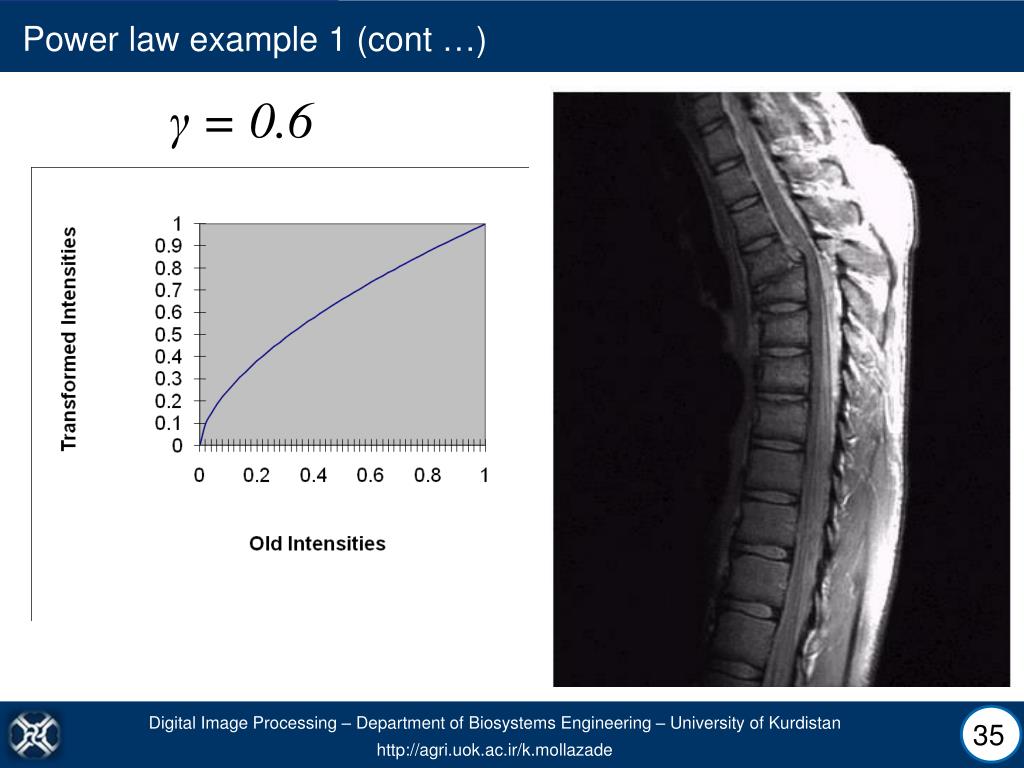 Power law example 1 (cont …)

$\gamma = 0.6$

Transformed Intensities

1
0.9
0.8
0.7
0.6
0.5
0.4
0.3
0.2
0.1
0

0 0.2 0.4 0.6 0.8 1

Old Intensities

Digital Image Processing – Department of Biosystems Engineering – University of Kurdistan
http://agri.uok.ac.ir/k.mollazade

35